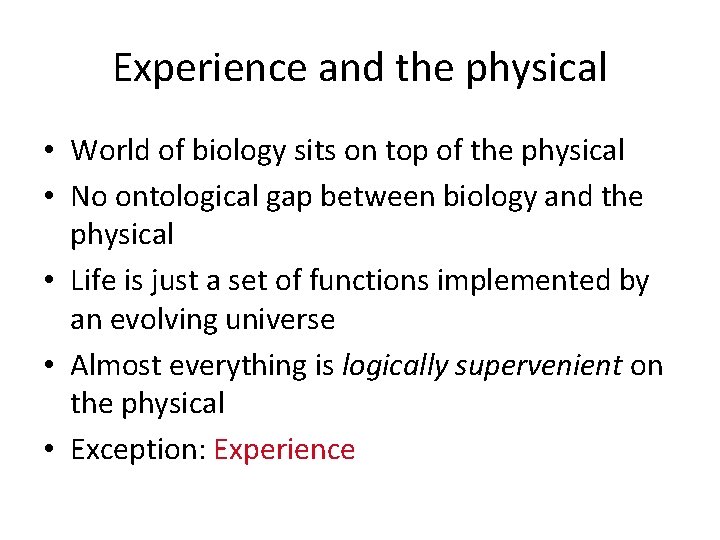 Experience and the physical

• World of biology sits on top of the physical
• No ontological gap between biology and the physical
• Life is just a set of functions implemented by an evolving universe
• Almost everything is logically supervenient on the physical
• Exception: Experience